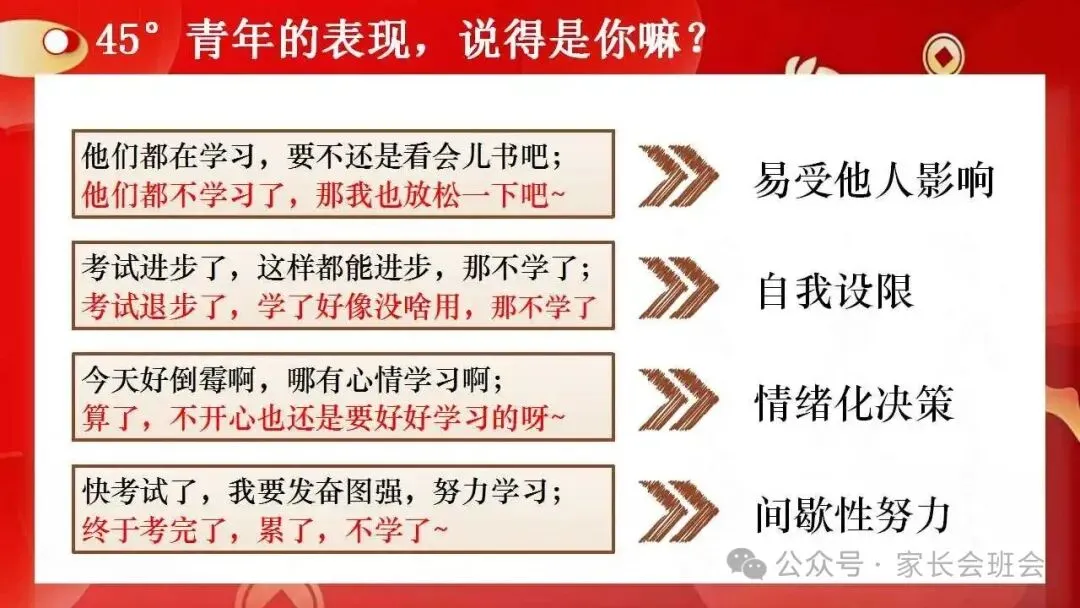 45° 青年的表现，说得是你嘛？

他们都在学习，要不还是看会儿书吧；
他们都不学习了，那我也放松一下吧~

易受他人影响

考试进步了，这样都能进步，那不学了；
考试退步了，学了好像没啥用，那不学了

自我设限

今天好倒霉啊，哪有心情学习啊；
算了，不开心也还是要好好学习的呀~

情绪化决策

快考试了，我要发奋图强，努力学习；
终于考完了，累了，不学了~

间歇性努力

公众号 · 家长会班会